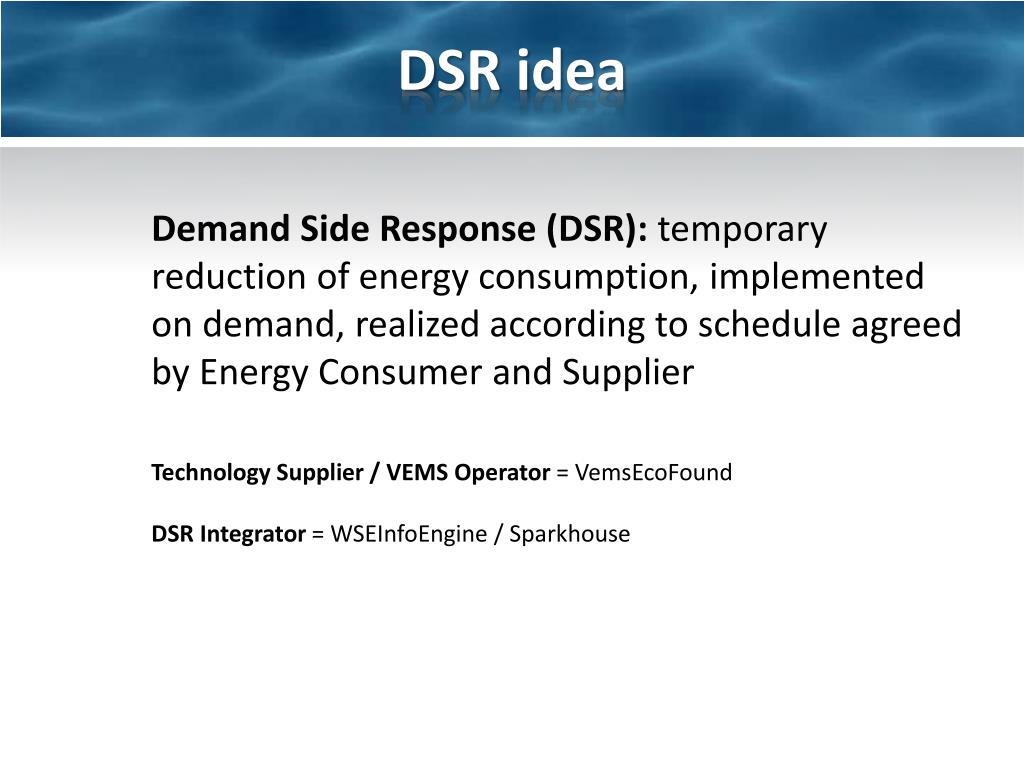 DSR idea

Demand Side Response (DSR): temporary reduction of energy consumption, implemented on demand, realized according to schedule agreed by Energy Consumer and Supplier

Technology Supplier / VEMS Operator = VemsEcoFound

DSR Integrator = WSEInfoEngine / Sparkhouse